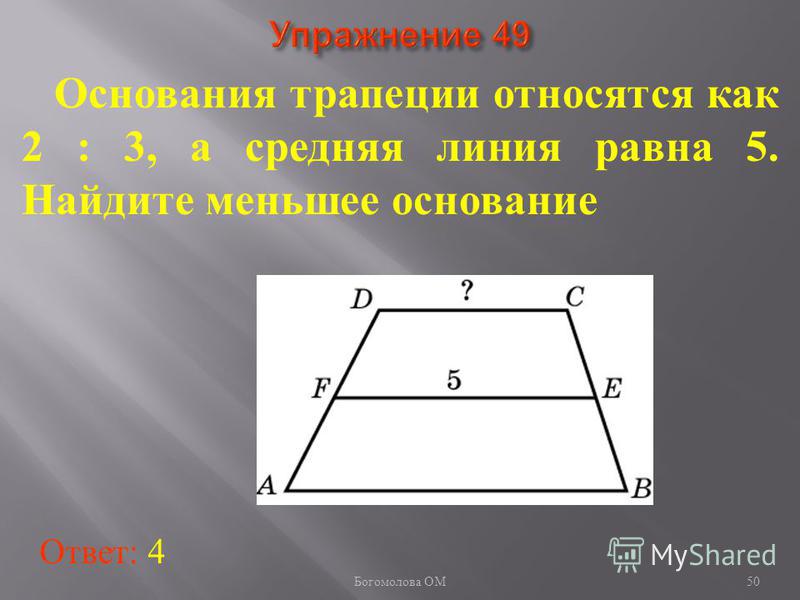 Упражнение 49

Основания трапеции относятся как 2 : 3, а средняя линия равна 5. Найдите меньшее основание

D ? C
F 5 E
A B

Ответ: 4

MyShared

Богомолова ОМ

50